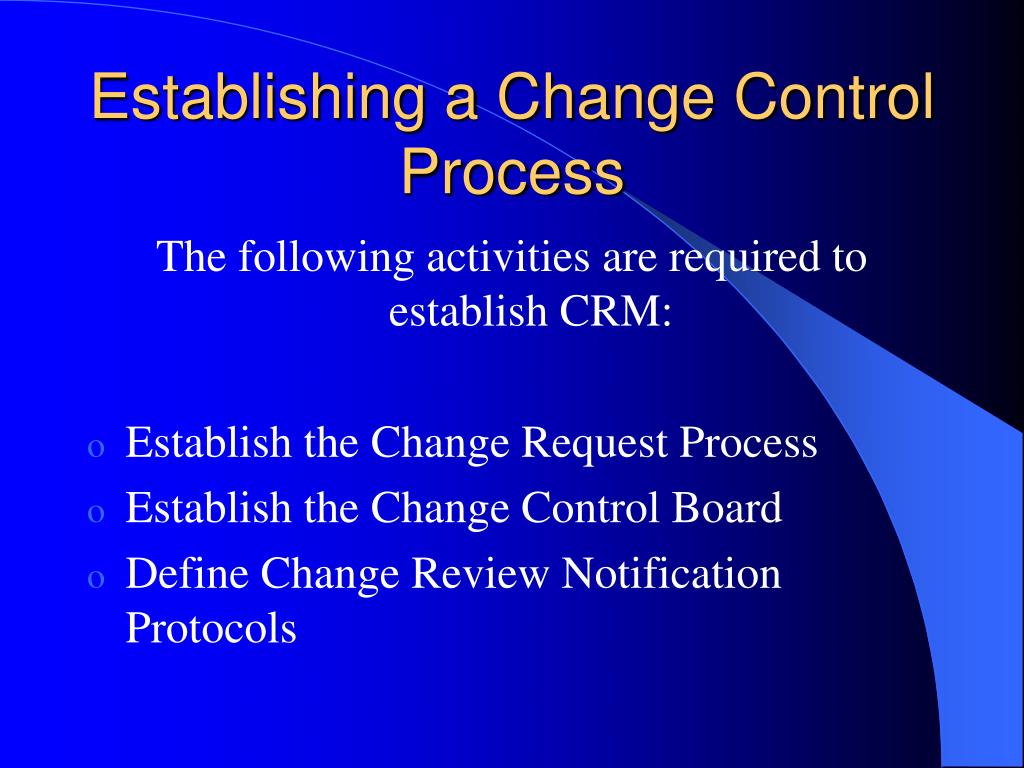 Establishing a Change Control Process

The following activities are required to establish CRM:

o Establish the Change Request Process
o Establish the Change Control Board
o Define Change Review Notification Protocols